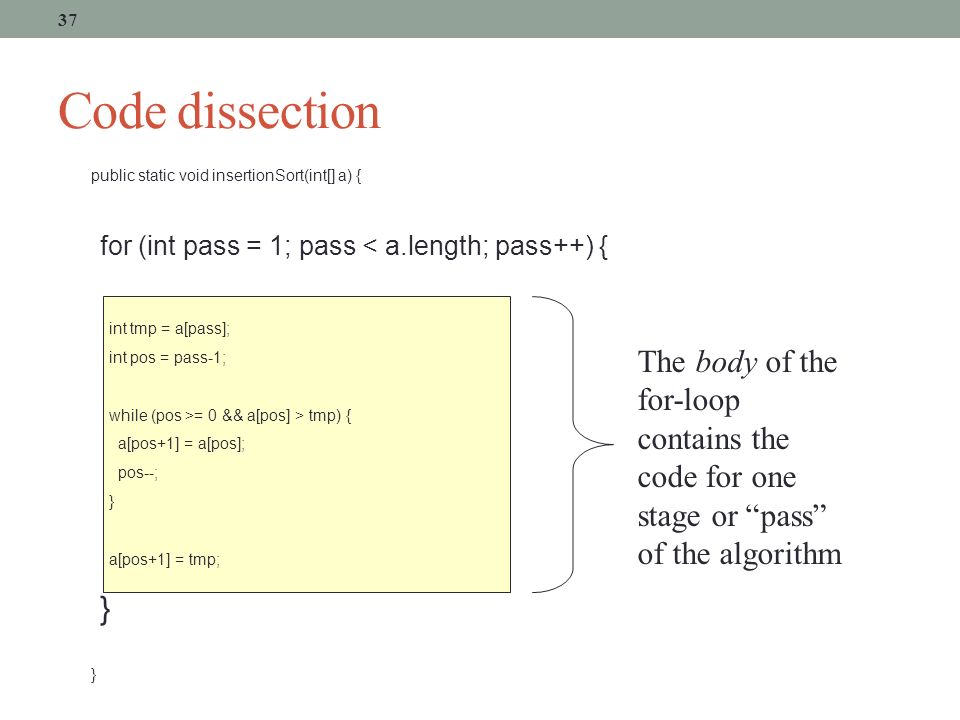 37

Code dissection

public static void insertionSort(int[] a) {

for (int pass = 1; pass < a.length; pass++) {

int tmp = a[pass];
int pos = pass-1;

while (pos >= 0 && a[pos] > tmp) {
a[pos+1] = a[pos];
pos--;
}

a[pos+1] = tmp;

}

}

The body of the for-loop contains the code for one stage or “pass” of the algorithm